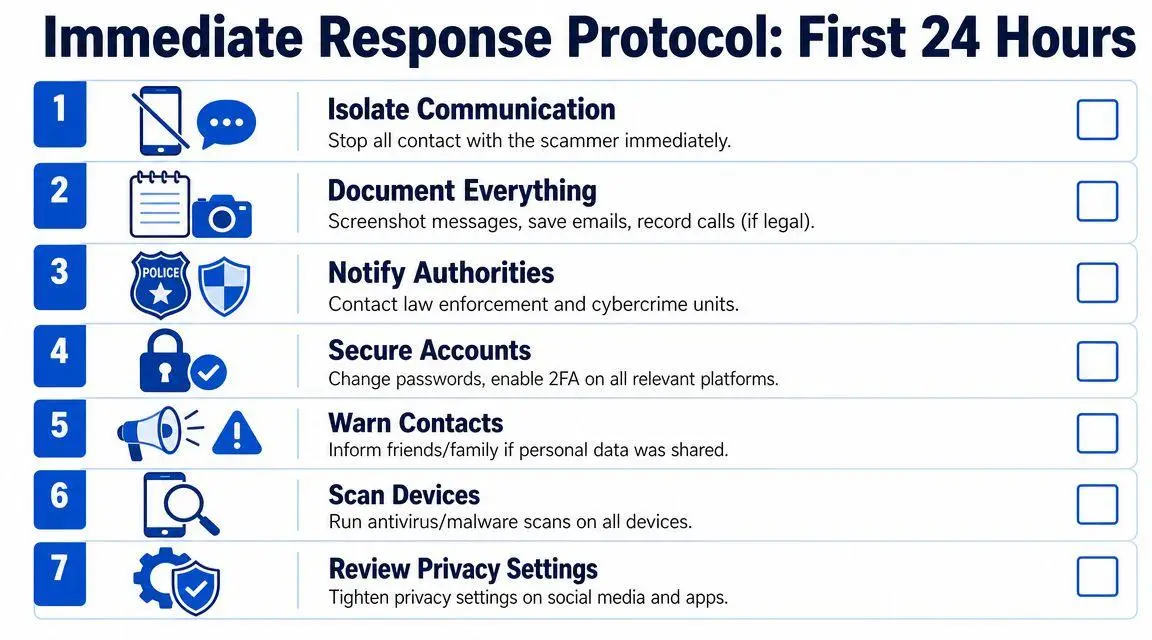 Immediate Response Protocol: First 24 Hours

1
Isolate Communication
Stop all contact with the scammer immediately.

2
Document Everything
Screenshot messages, save emails, record calls (if legal).

3
POLICE
Notify Authorities
Contact law enforcement and cybercrime units.

4
Secure Accounts
Change passwords, enable 2FA on all relevant platforms.

5
Warn Contacts
Inform friends/family if personal data was shared.

6
Scan Devices
Run antivirus/malware scans on all devices.

7
Review Privacy Settings
Tighten privacy settings on social media and apps.